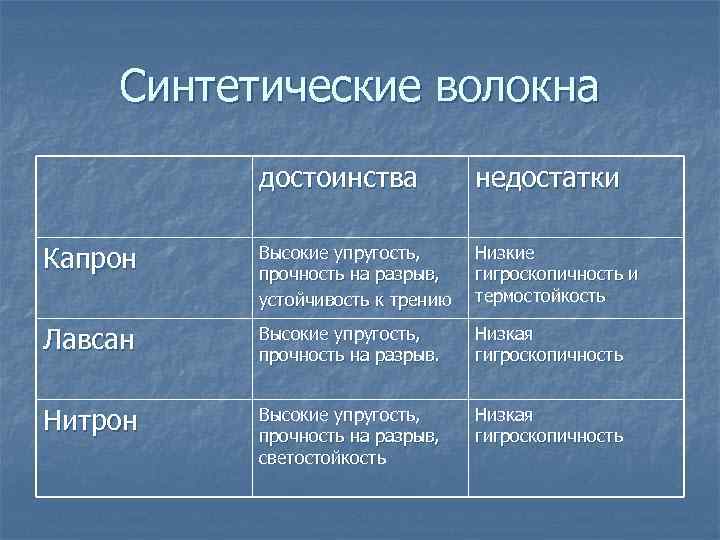 Синтетические волокна

| | достоинства | недостатки |
|---|---|---|
| Капрон | Высокие упругость, прочность на разрыв, устойчивость к трению | Низкие гигроскопичность и термостойкость |
| Лавсан | Высокие упругость, прочность на разрыв. | Низкая гигроскопичность |
| Нитрон | Высокие упругость, прочность на разрыв, светостойкость | Низкая гигроскопичность |